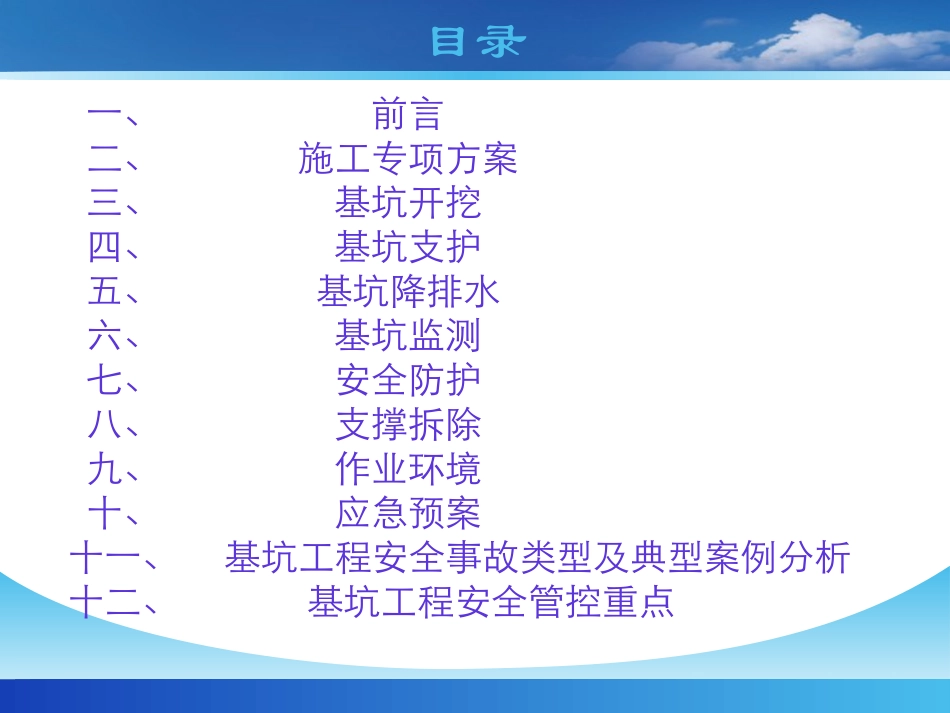 目录

一、 前言
二、 施工专项方案
三、 基坑开挖
四、 基坑支护
五、 基坑降排水
六、 基坑监测
七、 安全防护
八、 支撑拆除
九、 作业环境
十、 应急预案
十一、 基坑工程安全事故类型及典型案例分析
十二、 基坑工程安全管控重点